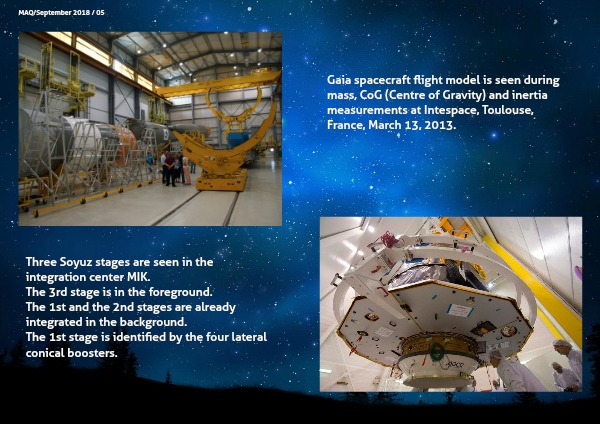 MAQ/September 2018 / 05

Gaia spacecraft flight model is seen during mass, CoG (Centre of Gravity) and inertia measurements at Intespace, Toulouse, France, March 13, 2013.

Three Soyuz stages are seen in the integration center MIK.
The 3rd stage is in the foreground.
The 1st and the 2nd stages are already integrated in the background.
The 1st stage is identified by the four lateral conical boosters.